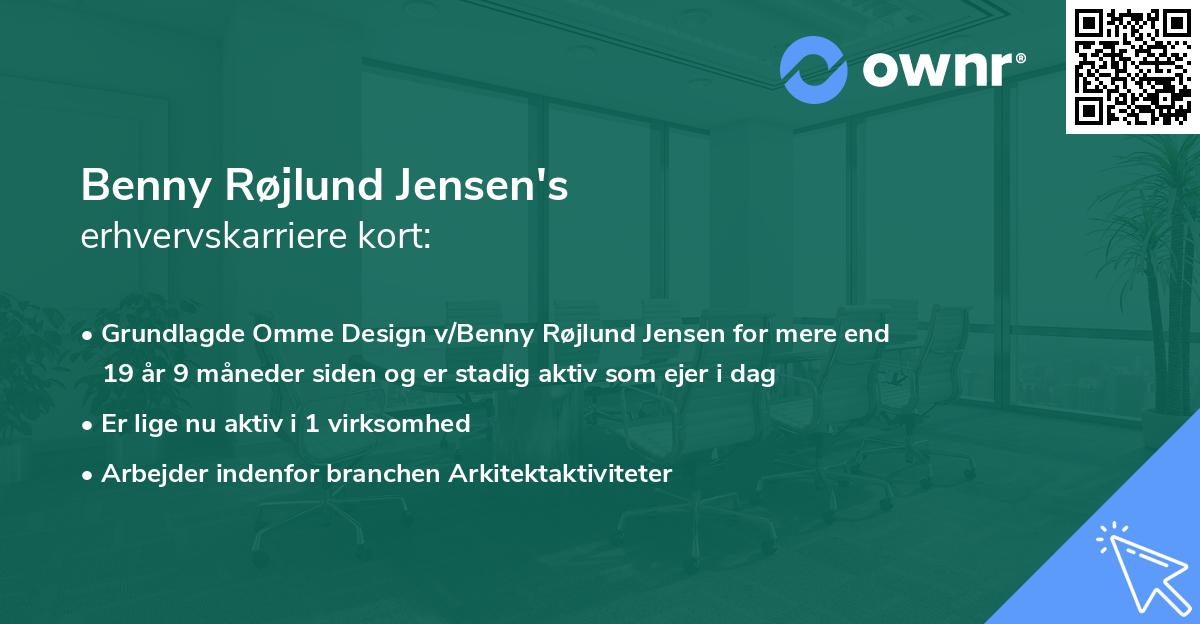 ownr®

Benny Røjlund Jensen's
erhvervskarriere kort:

• Grundlagde Omme Design v/Benny Røjlund Jensen for mere end 19 år 9 måneder siden og er stadig aktiv som ejer i dag
• Er lige nu aktiv i 1 virksomhed
• Arbejder indenfor branchen Arkitektaktiviteter